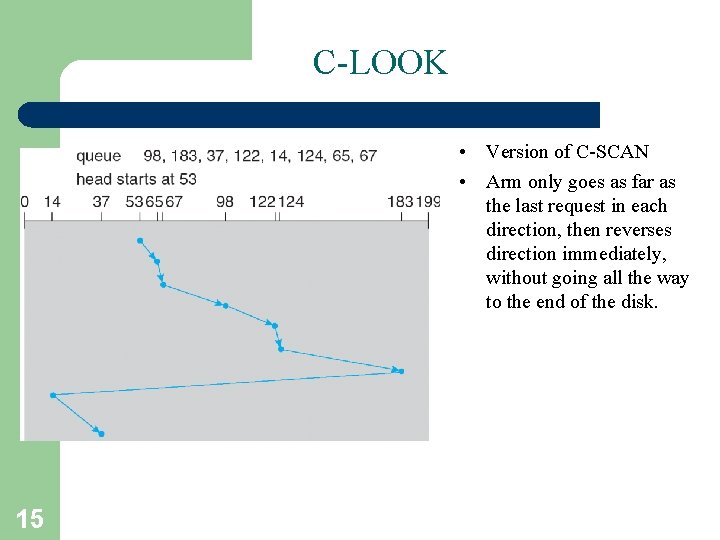 C-LOOK

queue 98, 183, 37, 122, 14, 124, 65, 67
head starts at 53

0 14 37 53 65 67 98 122 124 183 199

• Version of C-SCAN
• Arm only goes as far as the last request in each direction, then reverses direction immediately, without going all the way to the end of the disk.

15